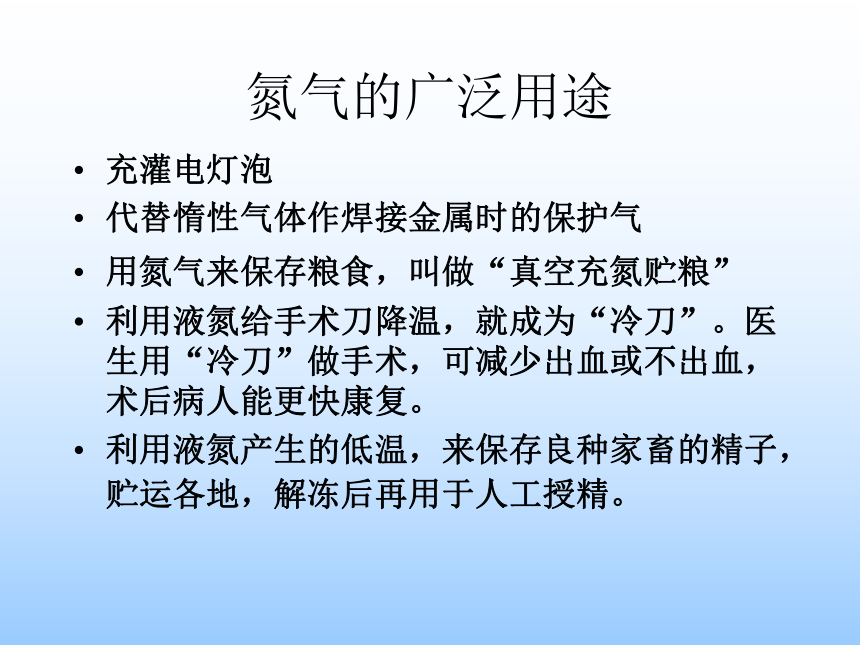 氮气的广泛用途

• 充灌电灯泡
• 代替惰性气体作焊接金属时的保护气
• 用氮气来保存粮食，叫做“真空充氮贮粮”
• 利用液氮给手术刀降温，就成为“冷刀”。医生用“冷刀”做手术，可减少出血或不出血，术后病人能更快康复。
• 利用液氮产生的低温，来保存良种家畜的精子，贮运各地，解冻后再用于人工授精。